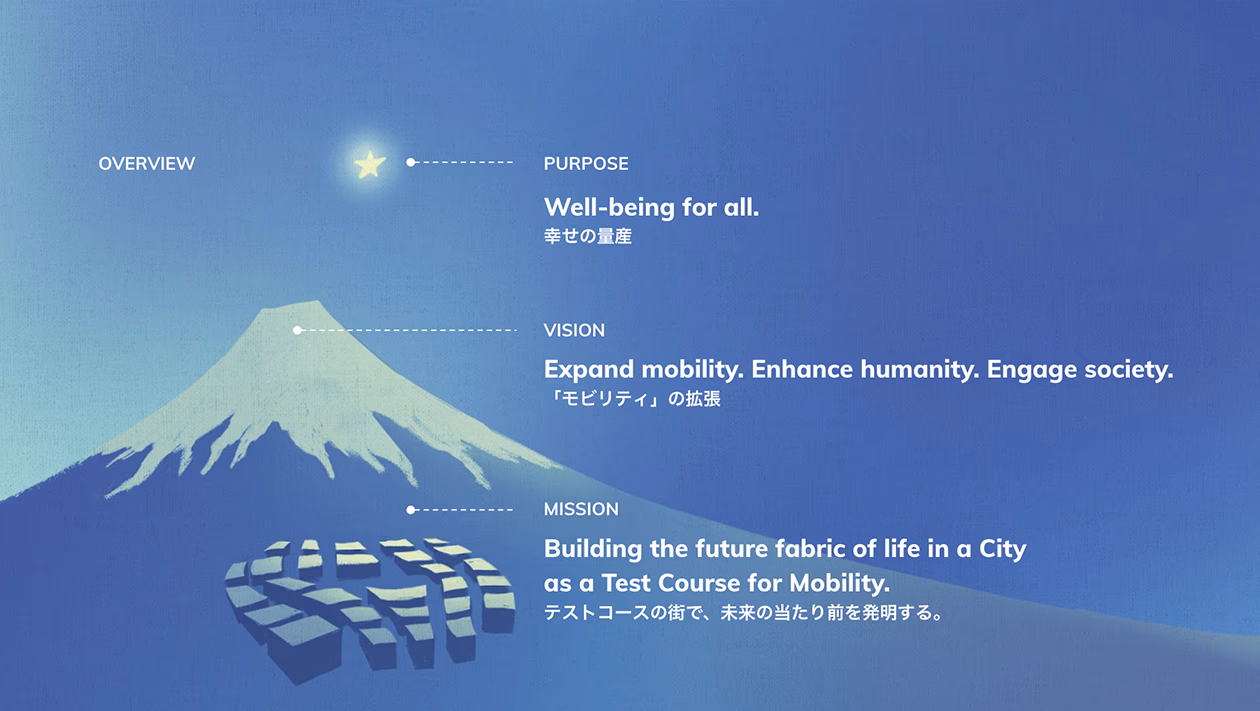 OVERVIEW

PURPOSE

Well-being for all.
幸せの量産

VISION

Expand mobility. Enhance humanity. Engage society.
「モビリティ」の拡張

MISSION

Building the future fabric of life in a City as a Test Course for Mobility.
テストコースの街で、未来の当たり前を発明する。